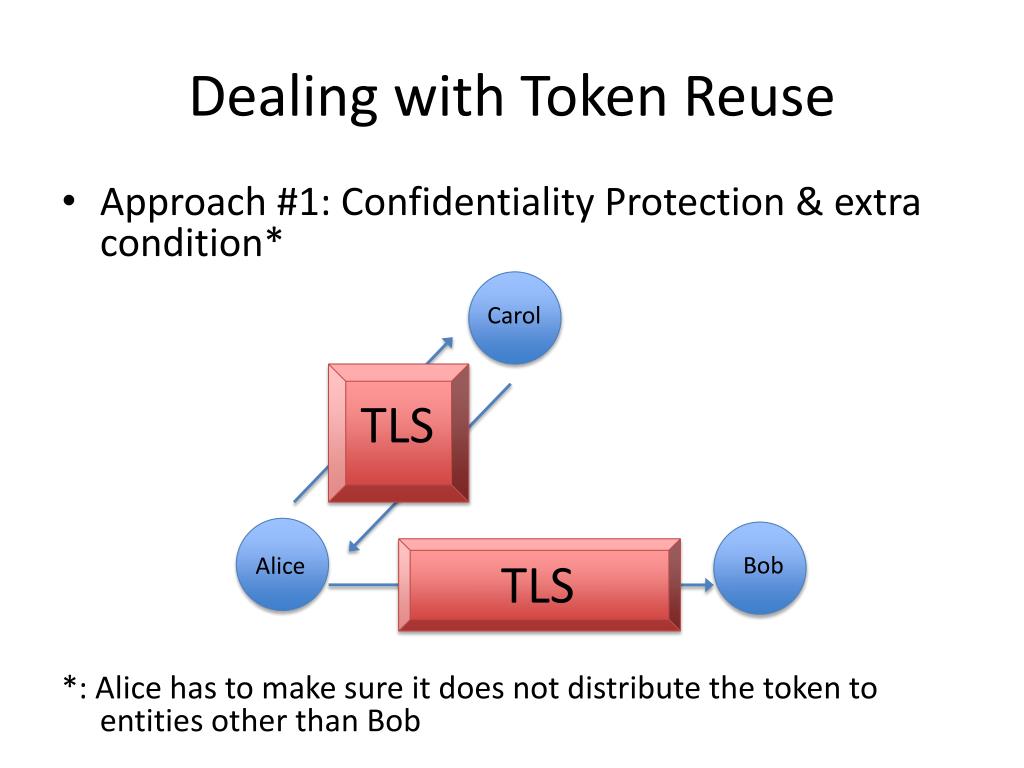 Dealing with Token Reuse

• Approach #1: Confidentiality Protection & extra condition*

Carol

TLS

Alice

TLS

Bob

*: Alice has to make sure it does not distribute the token to entities other than Bob